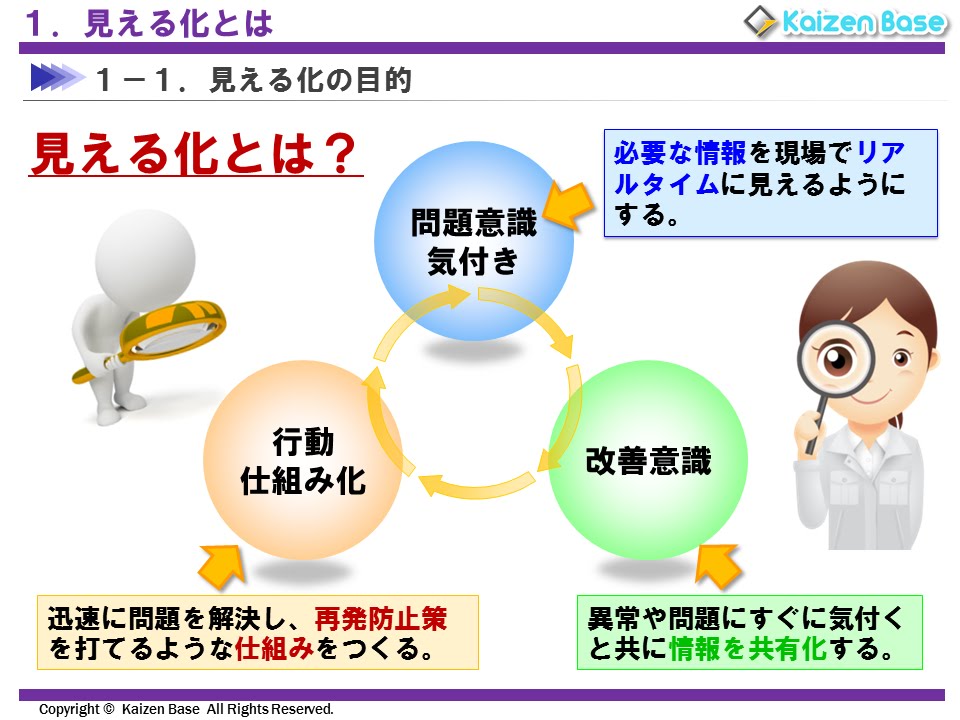 １．見える化とは

Kaizen Base

１－１．見える化の目的

見える化とは？

必要な情報を現場でリアルタイムに見えるようにする。

問題意識
気付き

行動
仕組み化

改善意識

迅速に問題を解決し、再発防止策を打てるような仕組みをつくる。

異常や問題にすぐに気付くと共に情報を共有化する。

Copyright © Kaizen Base All Rights Reserved.